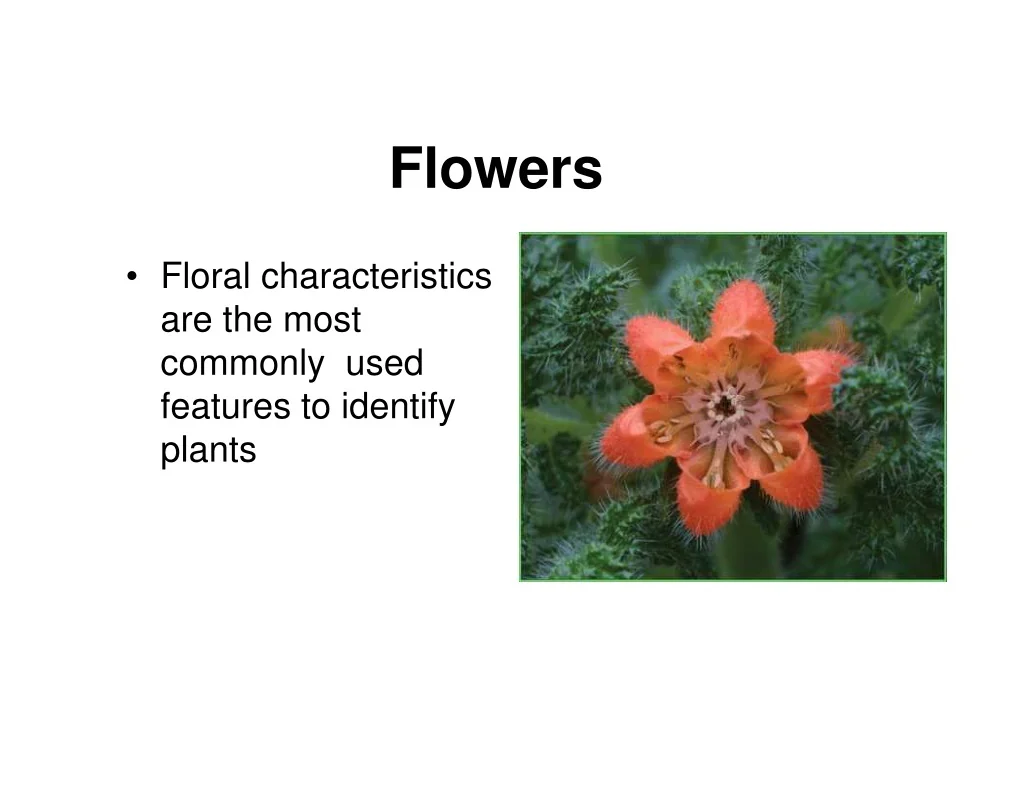 Flowers

• Floral characteristics are the most commonly used features to identify plants